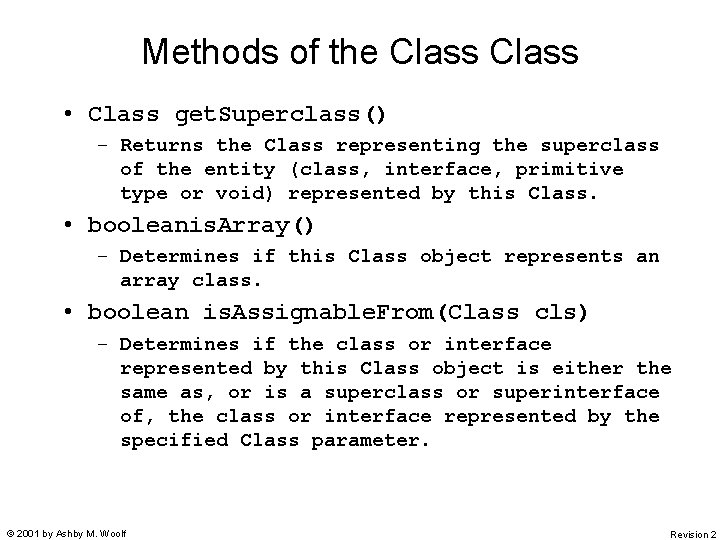 Methods of the Class Class

• Class getSuperclass()
  – Returns the Class representing the superclass of the entity (class, interface, primitive type or void) represented by this Class.
• booleanisArray()
  – Determines if this Class object represents an array class.
• boolean isAssignableFrom(Class cls)
  – Determines if the class or interface represented by this Class object is either the same as, or is a superclass or superinterface of, the class or interface represented by the specified Class parameter.

© 2001 by Ashby M. Woolf

Revision 2